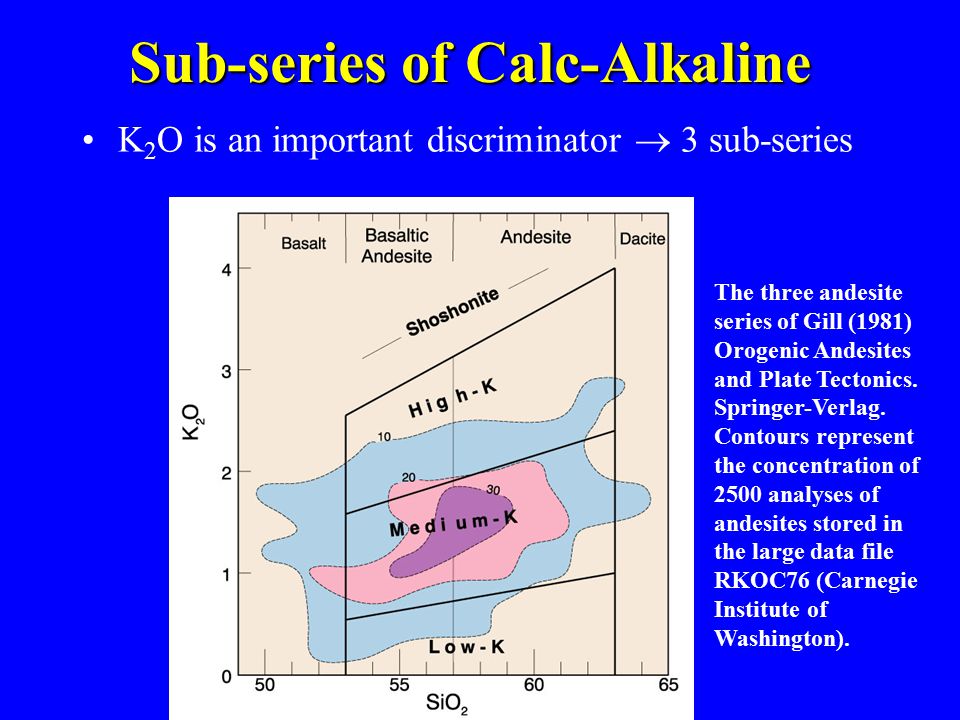 Sub-series of Calc-Alkaline

• $K_2O$ is an important discriminator $\rightarrow$ 3 sub-series

Basalt
Basaltic Andesite
Andesite
Dacite
Shoshonite
High-K
Medium-K
Low-K
10
20
30
$K_2O$
4
3
2
1
0
50
55
60
65
$SiO_2$

The three andesite series of Gill (1981) Orogenic Andesites and Plate Tectonics. Springer-Verlag. Contours represent the concentration of 2500 analyses of andesites stored in the large data file RKOC76 (Carnegie Institute of Washington).